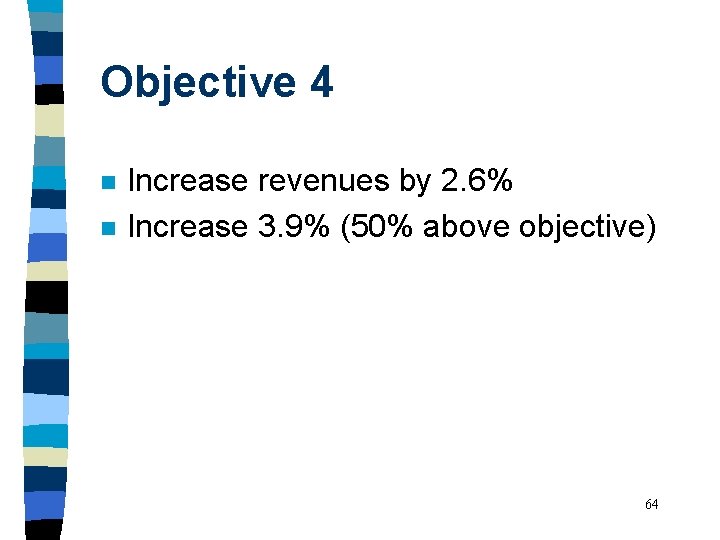 Objective 4

- Increase revenues by 2.6%
- Increase 3.9% (50% above objective)

64